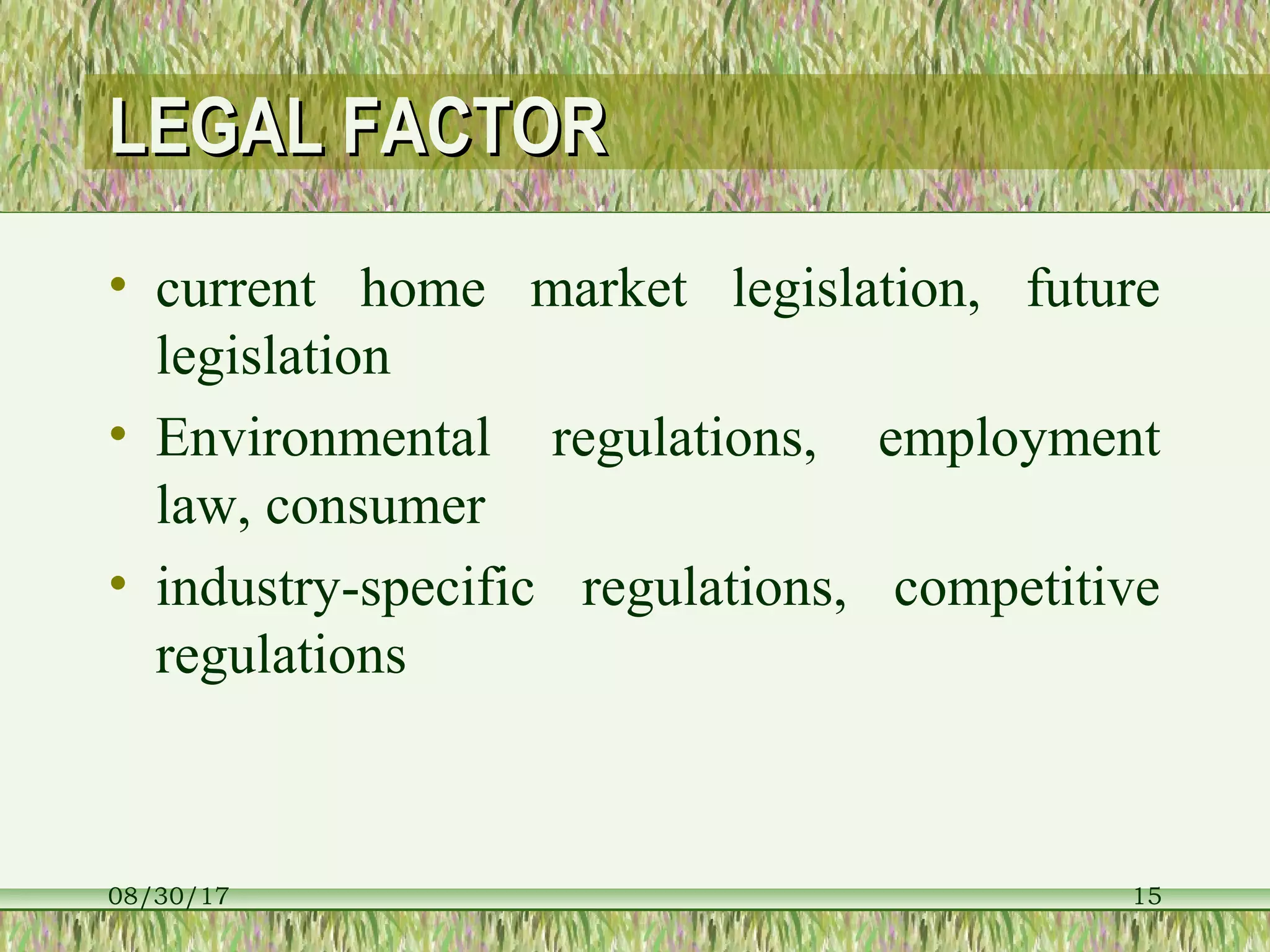 LEGAL FACTOR

• current home market legislation, future legislation
• Environmental regulations, employment law, consumer
• industry-specific regulations, competitive regulations

08/30/17

15